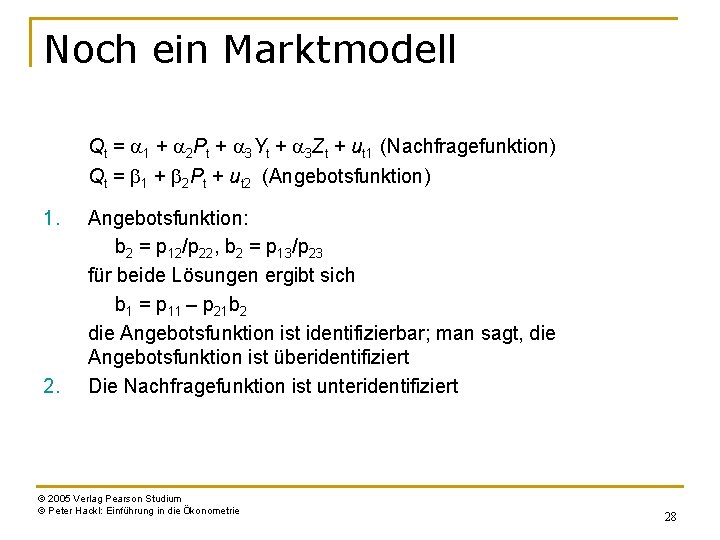 Noch ein Marktmodell

$Q_t = \alpha_1 + \alpha_2 P_t + \alpha_3 Y_t + \alpha_3 Z_t + u_{t1}$ (Nachfragefunktion)
$Q_t = \beta_1 + \beta_2 P_t + u_{t2}$ (Angebotsfunktion)

1. Angebotsfunktion:
$b_2 = p_{12}/p_{22}$, $b_2 = p_{13}/p_{23}$
für beide Lösungen ergibt sich
$b_1 = p_{11} – p_{21}b_2$
die Angebotsfunktion ist identifizierbar; man sagt, die Angebotsfunktion ist überidentifiziert

2. Die Nachfragefunktion ist unteridentifiziert

© 2005 Verlag Pearson Studium
© Peter Hackl: Einführung in die Ökonometrie

28